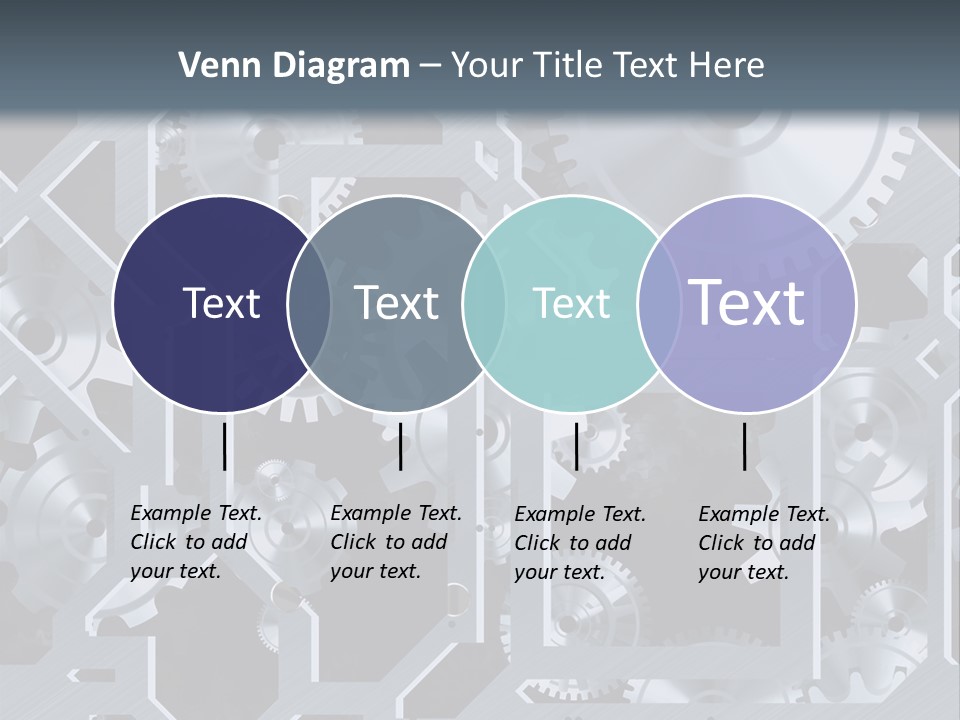 Venn Diagram – Your Title Text Here

Text

Text

Text

Text

Example Text. Click to add your text.

Example Text. Click to add your text.

Example Text. Click to add your text.

Example Text. Click to add your text.